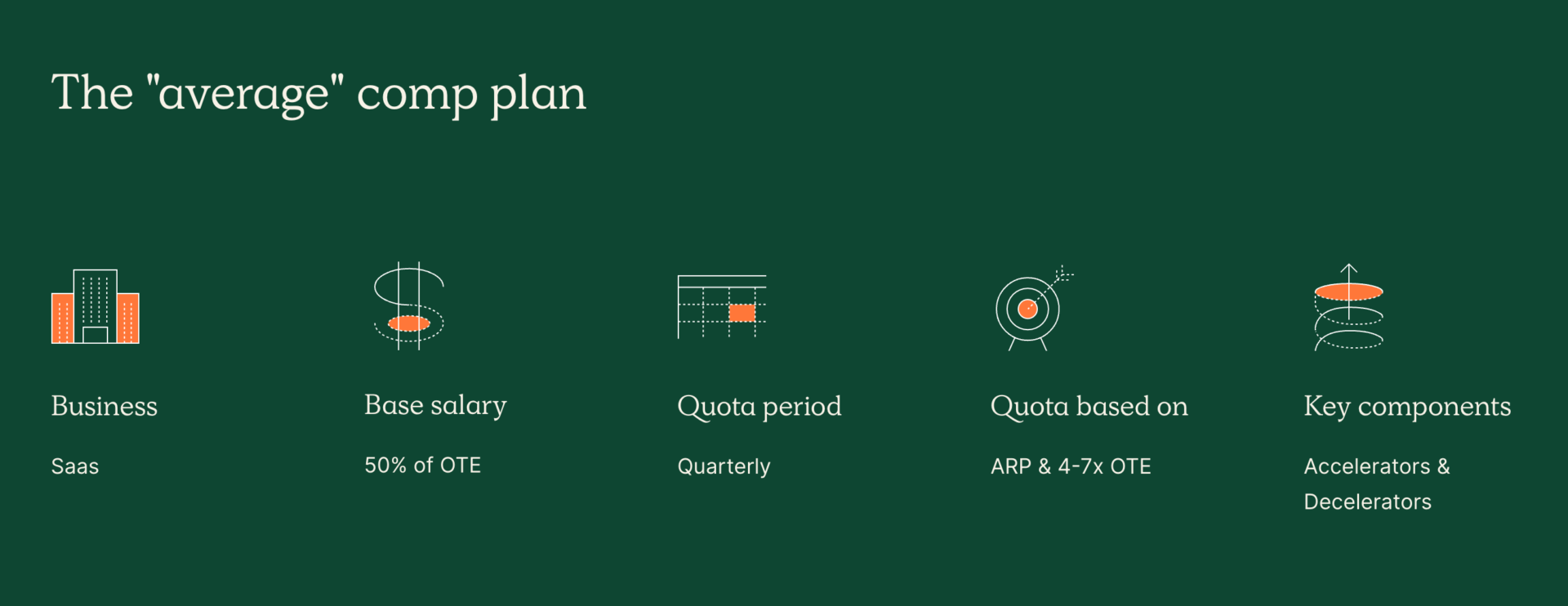 The "average" comp plan

Business

Saas

Base salary

50% of OTE

Quota period

Quarterly

Quota based on

ARP & 4-7x OTE

Key components

Accelerators & Decelerators